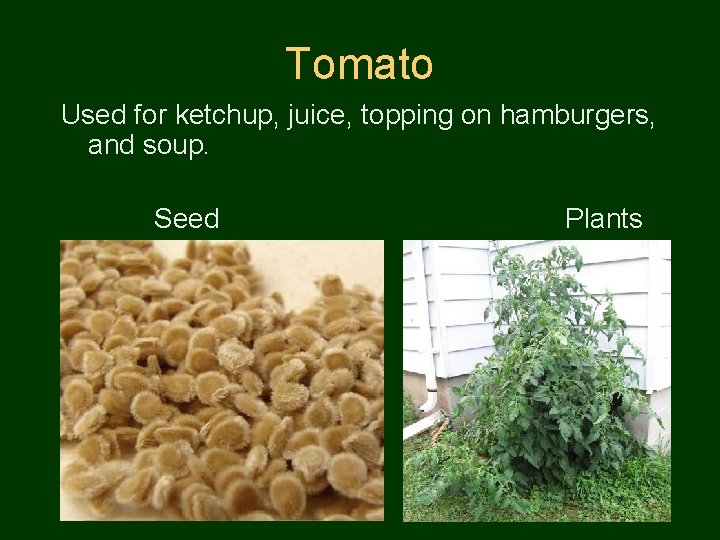 Tomato

Used for ketchup, juice, topping on hamburgers, and soup.

Seed

Plants